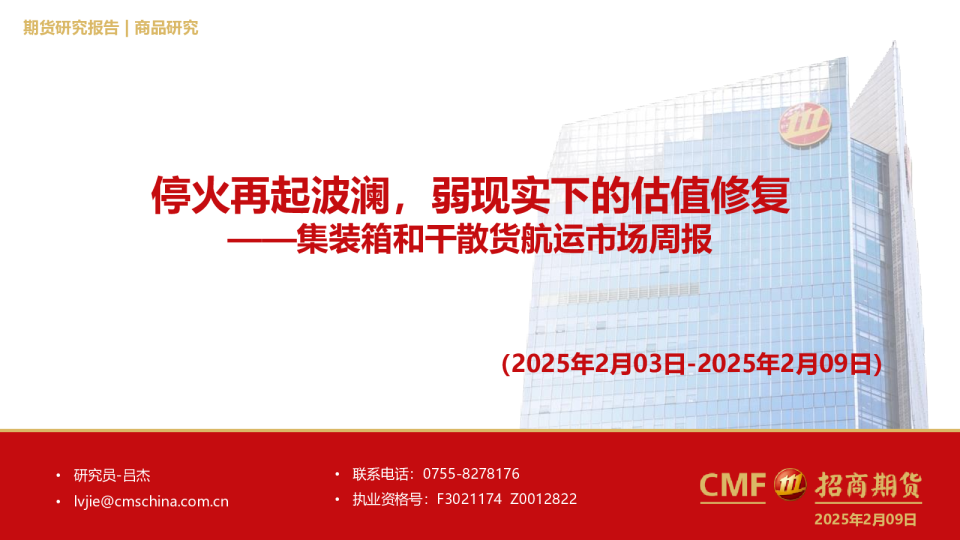 期货研究报告 | 商品研究

停火再起波澜，弱现实下的估值修复
——集装箱和干散货航运市场周报

(2025年2月03日-2025年2月09日)

• 研究员-吕杰
• lvjie@cmschina.com.cn

• 联系电话：0755-8278176
• 执业资格号：F3021174 Z0012822

CMF 招商期货
2025年2月09日